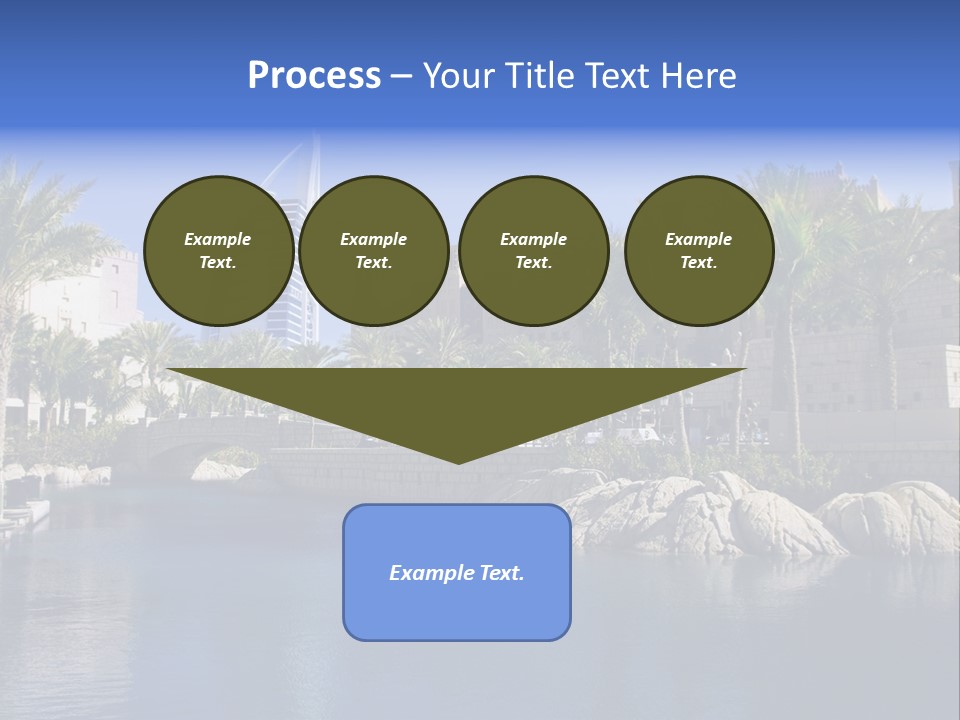 Process – Your Title Text Here

Example Text.

Example Text.

Example Text.

Example Text.

Example Text.